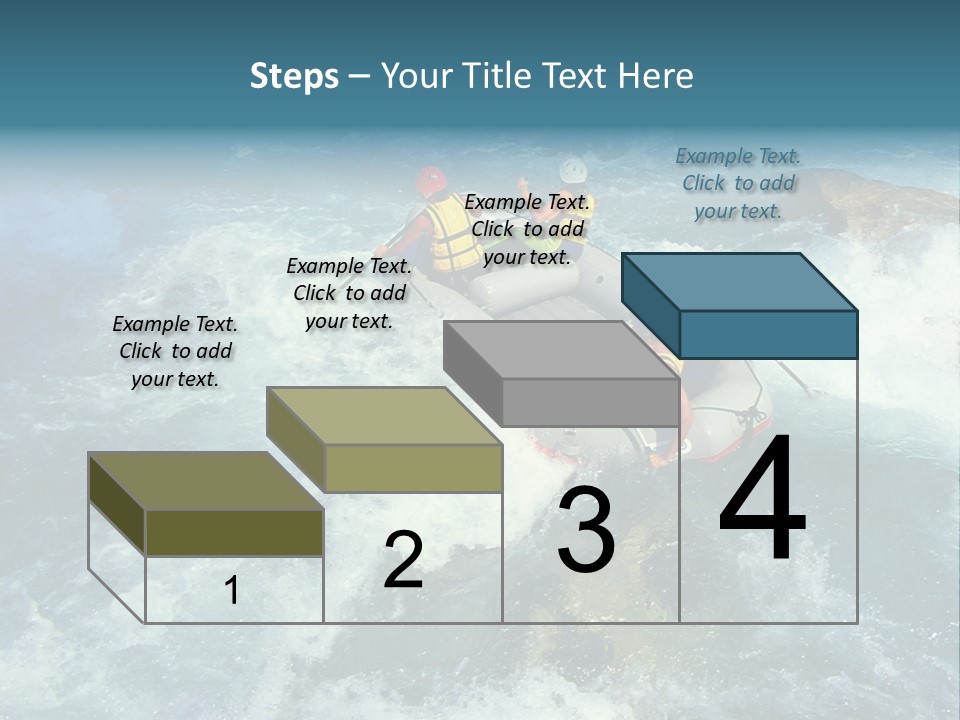 Steps – Your Title Text Here

Example Text. Click to add your text.

Example Text. Click to add your text.

Example Text. Click to add your text.

Example Text. Click to add your text.

1

2

3

4